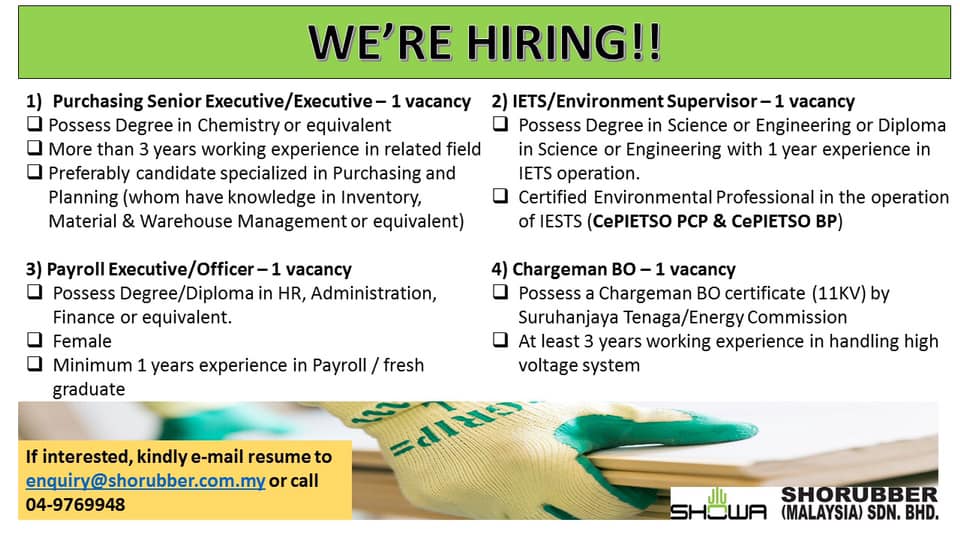 WE'RE HIRING!!

1) Purchasing Senior Executive/Executive – 1 vacancy
☐ Possess Degree in Chemistry or equivalent
☐ More than 3 years working experience in related field
☐ Preferably candidate specialized in Purchasing and Planning (whom have knowledge in Inventory, Material & Warehouse Management or equivalent)

3) Payroll Executive/Officer – 1 vacancy
☐ Possess Degree/Diploma in HR, Administration, Finance or equivalent.
☐ Female
☐ Minimum 1 years experience in Payroll / fresh graduate

2) IETS/Environment Supervisor – 1 vacancy
☐ Possess Degree in Science or Engineering or Diploma in Science or Engineering with 1 year experience in IETS operation.
☐ Certified Environmental Professional in the operation of IESTS (CePIETSO PCP & CePIETSO BP)

4) Chargeman BO – 1 vacancy
☐ Possess a Chargeman BO certificate (11KV) by Suruhanjaya Tenaga/Energy Commission
☐ At least 3 years working experience in handling high voltage system

If interested, kindly e-mail resume to enquiry@shorubber.com.my or call 04-9769948

SHOWA
SHORUBBER (MALAYSIA) SDN. BHD.